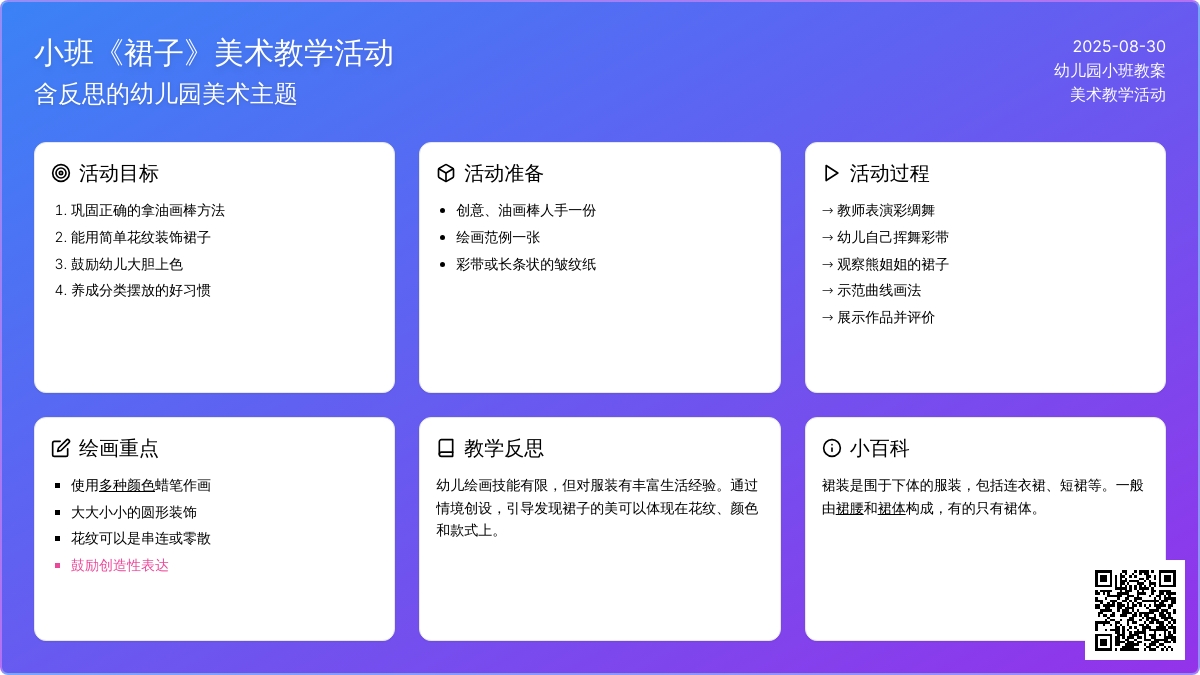 小班《裙子》美术教学活动
含反思的幼儿园美术主题

2025-08-30
幼儿园小班教案
美术教学活动

活动目标

1. 巩固正确的拿油画棒方法
2. 能用简单花纹装饰裙子
3. 鼓励幼儿大胆上色
4. 养成分类摆放的好习惯

活动准备

- 创意、油画棒人手一份
- 绘画范例一张
- 彩带或长条状的皱纹纸

活动过程

→ 教师表演彩绸舞
→ 幼儿自己挥舞彩带
→ 观察熊姐姐的裙子
→ 示范曲线画法
→ 展示作品并评价

绘画重点

- 使用多种颜色蜡笔作画
- 大大小小的圆形装饰
- 花纹可以是串连或零散
- 鼓励创造性表达

教学反思

幼儿绘画技能有限，但对服装有丰富生活经验。通过情境创设，引导发现裙子的美可以体现在花纹、颜色和款式上。

小百科

裙装是围于下体的服装，包括连衣裙、短裙等。一般由裙腰和裙体构成，有的只有裙体。